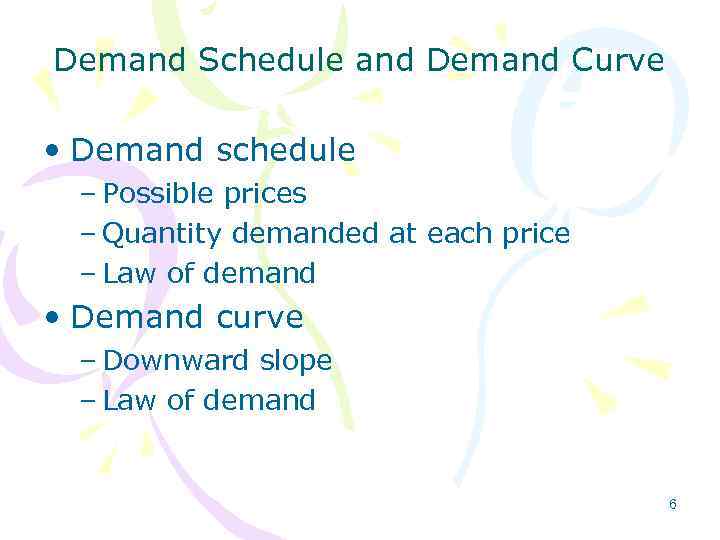 Demand Schedule and Demand Curve

• Demand schedule
– Possible prices
– Quantity demanded at each price
– Law of demand

• Demand curve
– Downward slope
– Law of demand

6